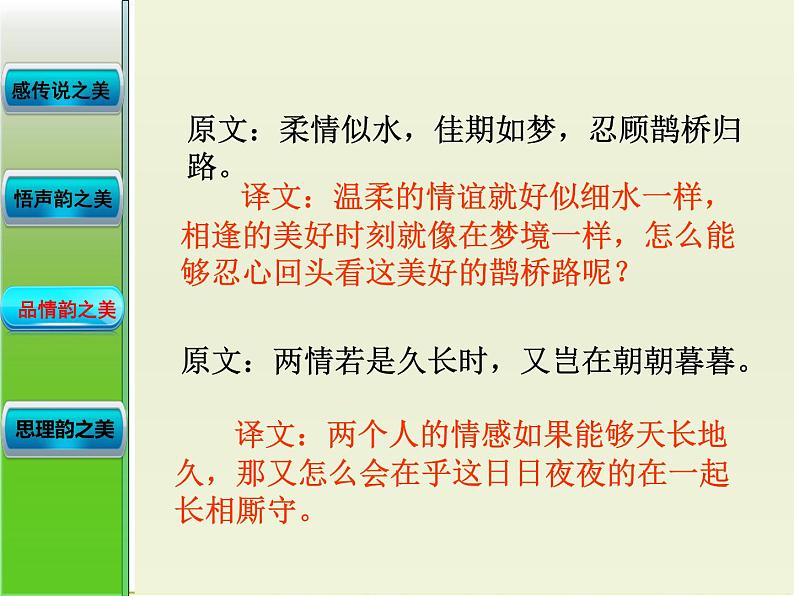 感传说之美

悟声韵之美

品情韵之美

思理韵之美

原文：柔情似水，佳期如梦，忍顾鹊桥归路。

译文：温柔的情谊就好似细水一样，相逢的美好时刻就像在梦境一样，怎么能够忍心回头看这美好的鹊桥路呢？

原文：两情若是久长时，又岂在朝朝暮暮。

译文：两个人的情感如果能够天长地久，那又怎么会在乎这日日夜夜的在一起长相厮守。